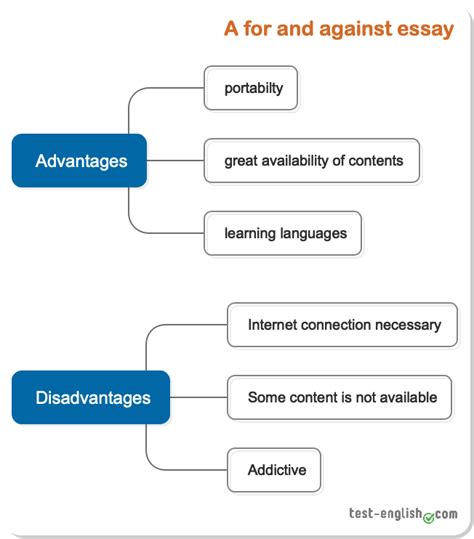 A for and against essay

Advantages

portabilty

great availability of contents

learning languages

Disadvantages

Internet connection necessary

Some content is not available

Addictive

test-english.com